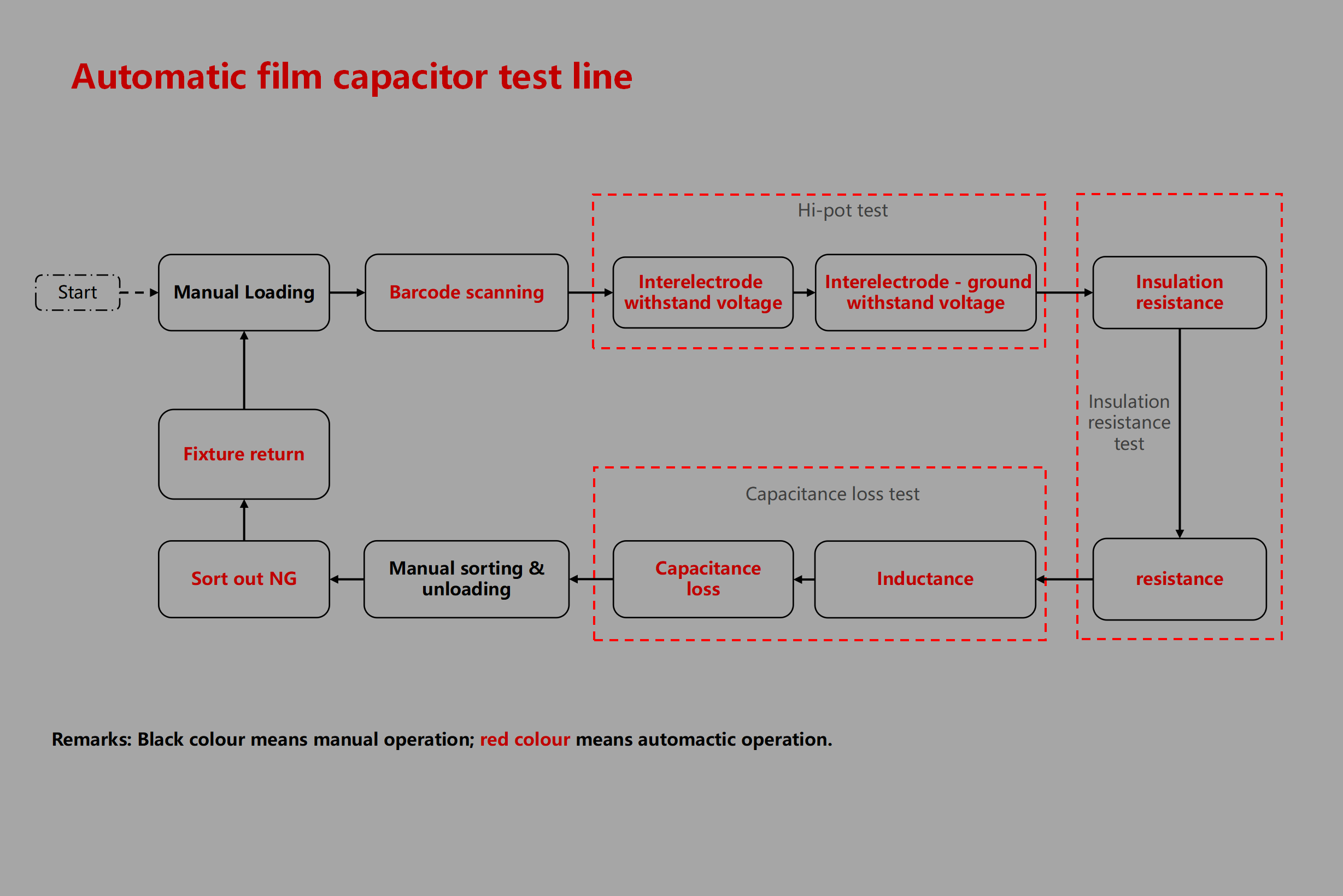 Automatic film capacitor test line

Start

Manual Loading

Barcode scanning

Hi-pot test

Interelectrode withstand voltage

Interelectrode - ground withstand voltage

Insulation resistance

Insulation resistance test

resistance

Capacitance loss test

Inductance

Capacitance loss

Manual sorting & unloading

Sort out NG

Fixture return

Remarks: Black colour means manual operation; red colour means automactic operation.